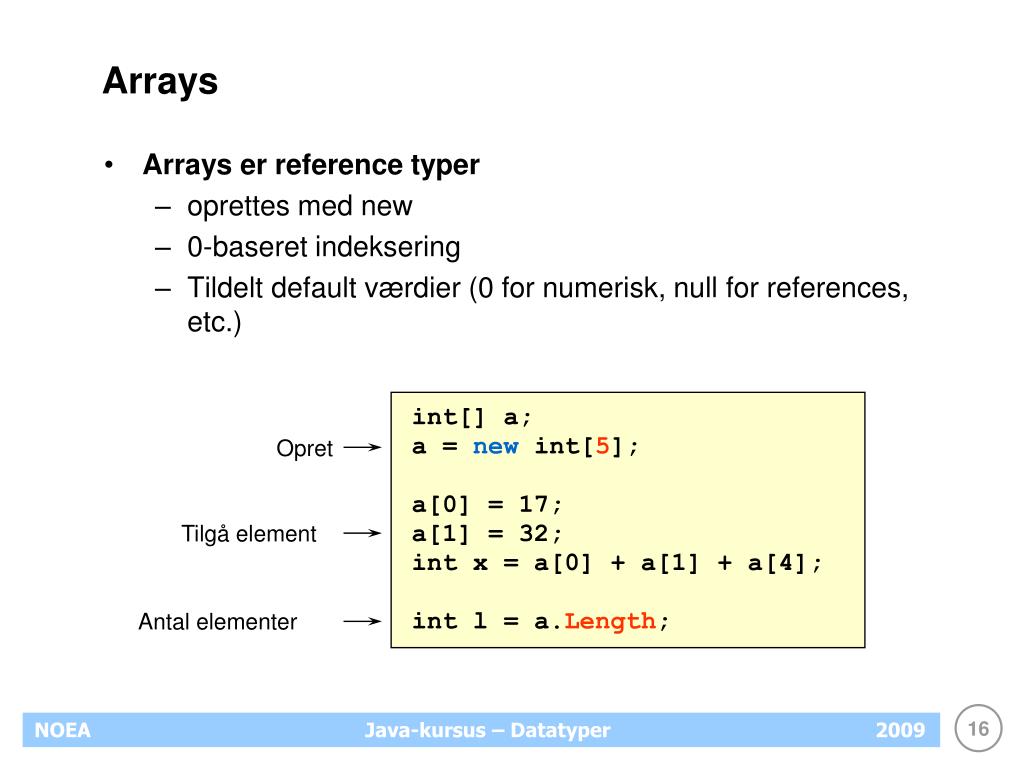 Arrays

• Arrays er reference typer
– oprettes med new
– 0-baseret indeksering
– Tildelt default værdier (0 for numerisk, null for references, etc.)

Opret
Tilgå element
Antal elementer

int[] a;
a = new int[5];

a[0] = 17;
a[1] = 32;
int x = a[0] + a[1] + a[4];

int l = a.Length;

NOEA
Java-kursus – Datatyper
2009
16